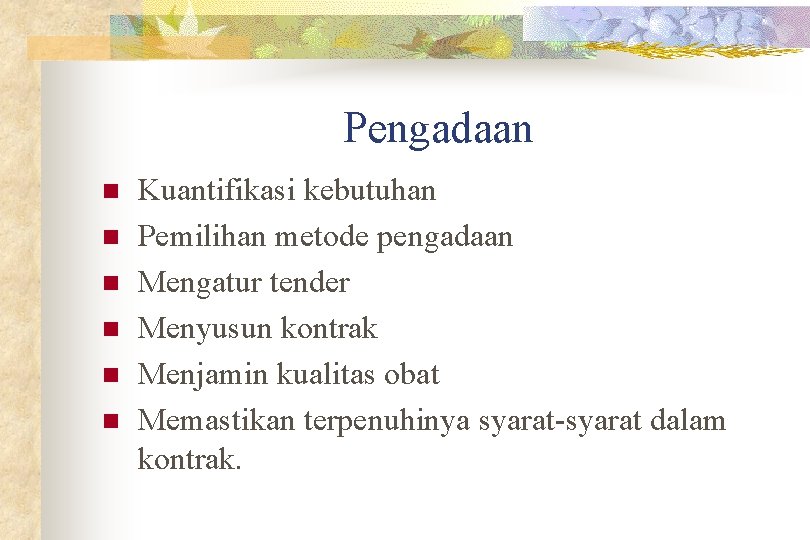 Pengadaan

- Kuantifikasi kebutuhan
- Pemilihan metode pengadaan
- Mengatur tender
- Menyusun kontrak
- Menjamin kualitas obat
- Memastikan terpenuhinya syarat-syarat dalam kontrak.